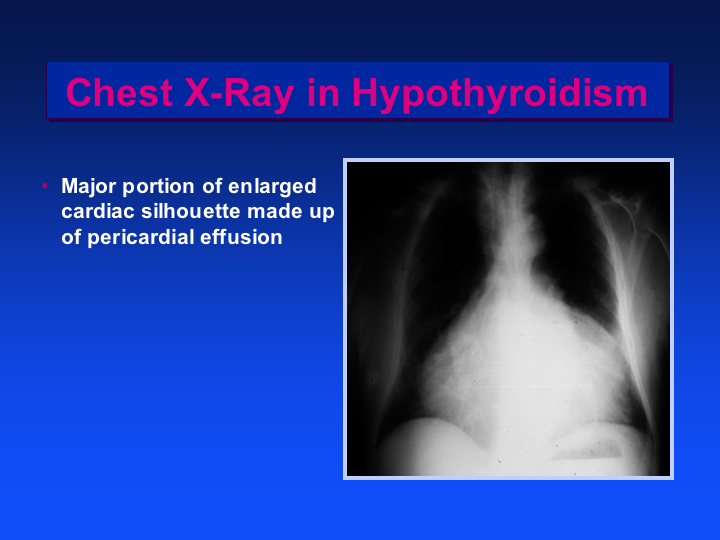 Chest X-Ray in Hypothyroidism

• Major portion of enlarged cardiac silhouette made up of pericardial effusion